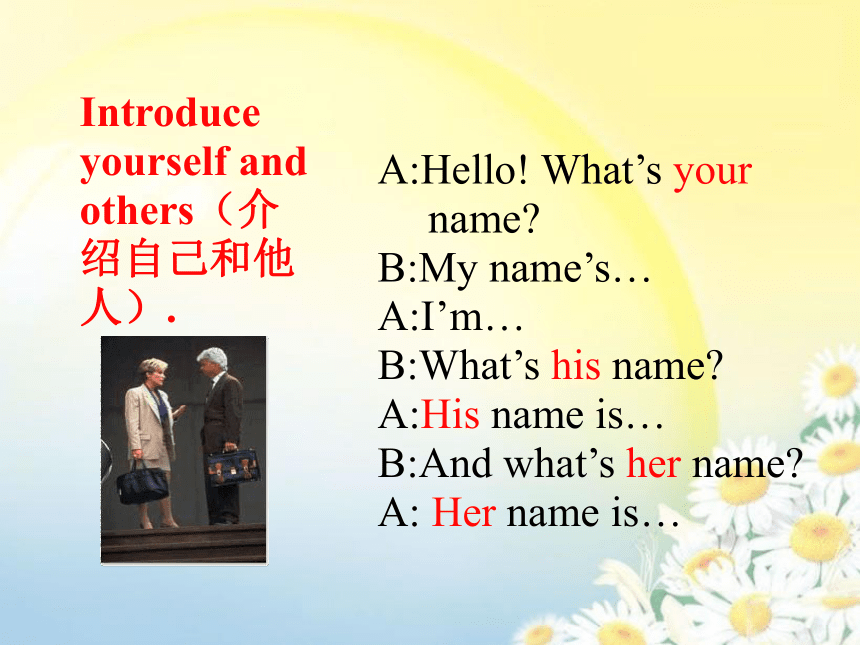 Introduce yourself and others（介绍自己和他人）.

A:Hello! What’s your name?
B:My name’s…
A:I’m…
B:What’s his name?
A:His name is…
B:And what’s her name?
A: Her name is…